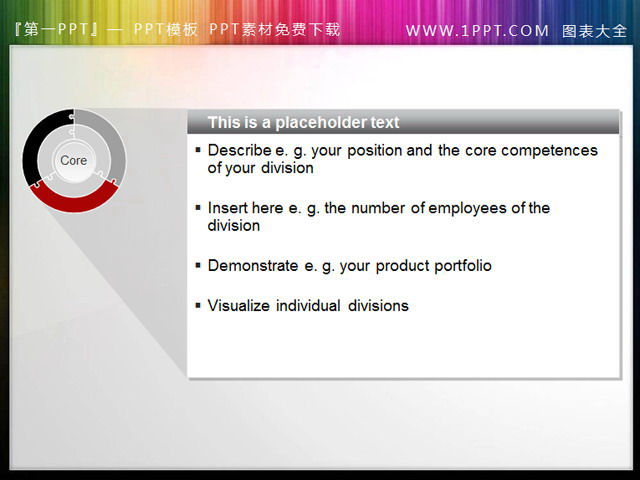 『第一PPT』— PPT模板 PPT素材免费下载

WWW.1PPT.COM 图表大全

Core

This is a placeholder text

▪ Describe e. g. your position and the core competences of your division

▪ Insert here e. g. the number of employees of the division

▪ Demonstrate e. g. your product portfolio

▪ Visualize individual divisions